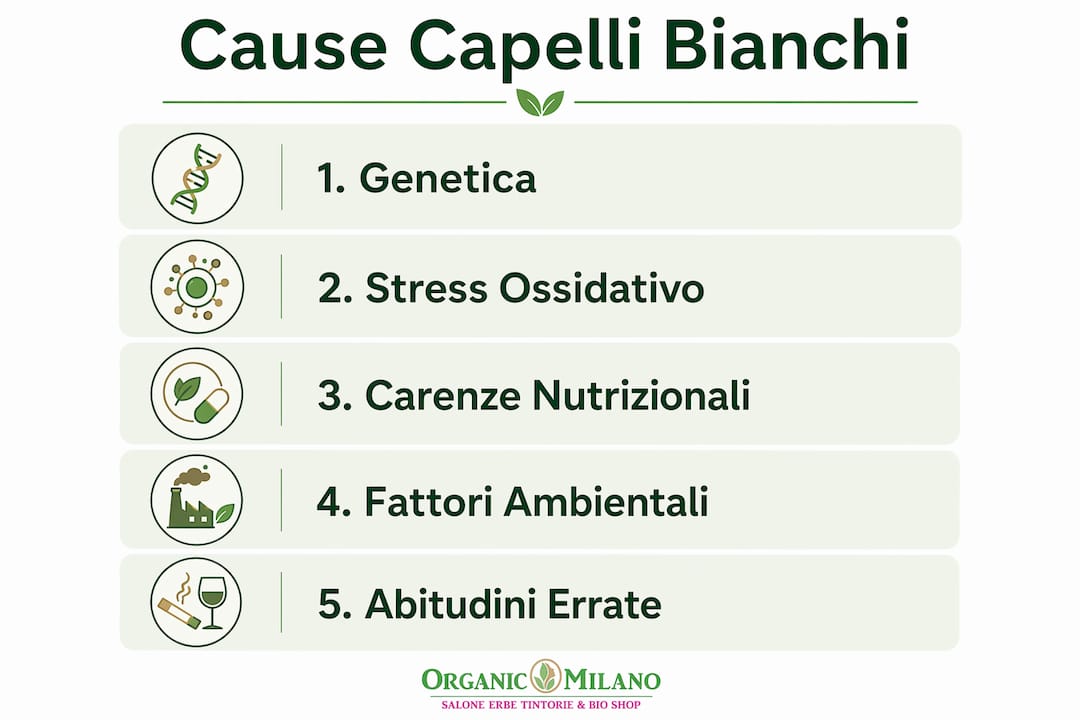 Cause Capelli Bianchi

1. Genetica

2. Stress Ossidativo

3. Carenze Nutrizionali

4. Fattori Ambientali

5. Abitudini Errate

ORGANIC MILANO
SALONE ERBE TINTORIE & BIO SHOP